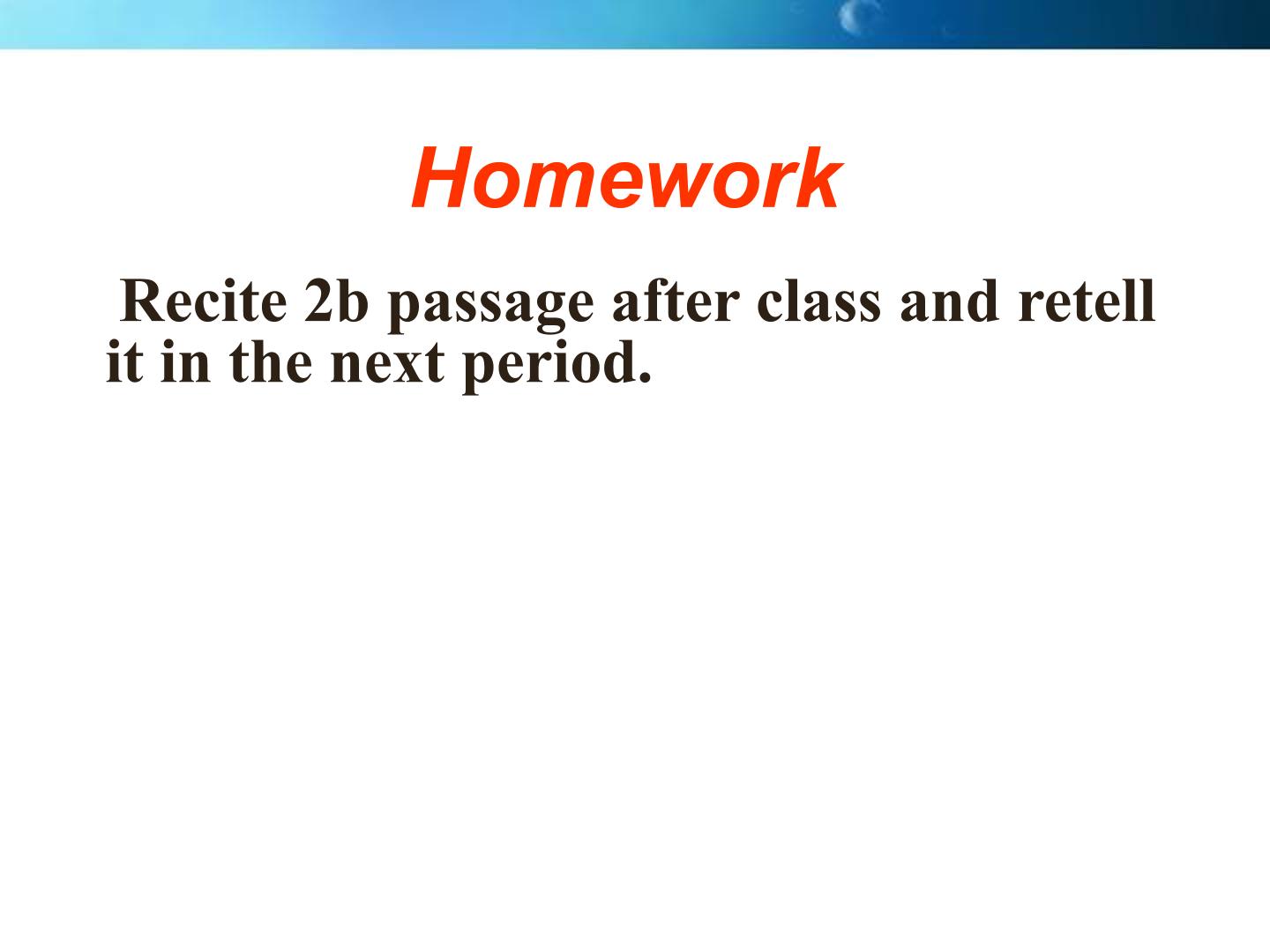 Homework

Recite 2b passage after class and retell it in the next period.